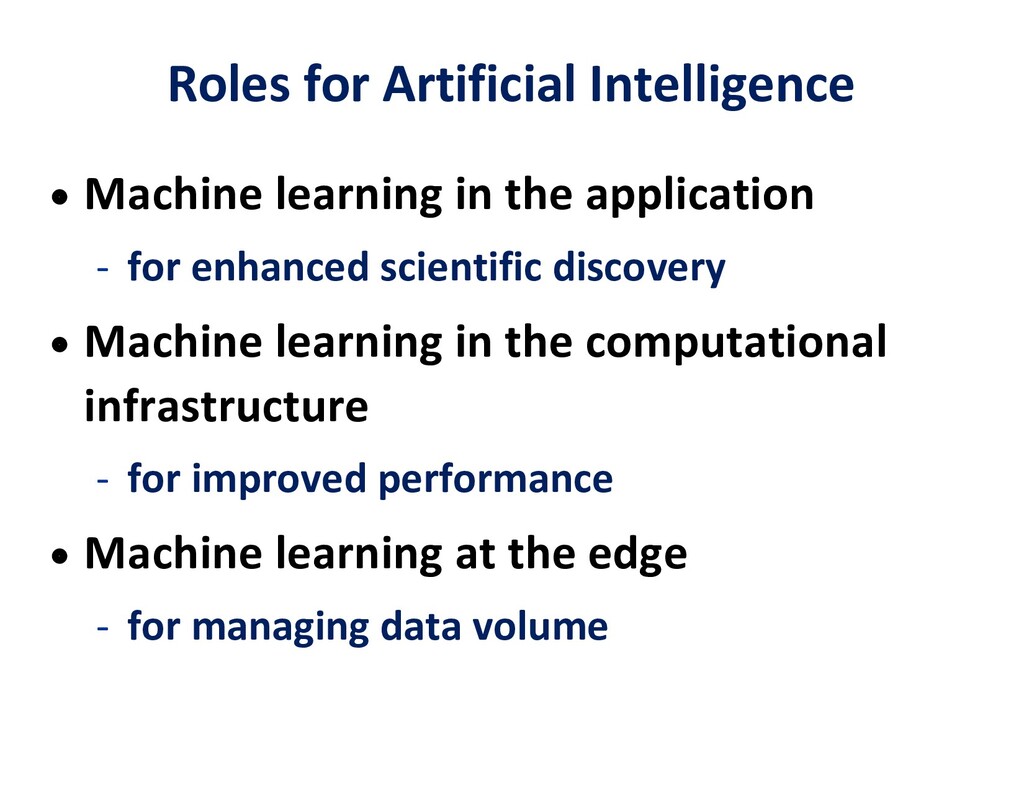 Roles for Artificial Intelligence

• Machine learning in the application
- for enhanced scientific discovery

• Machine learning in the computational infrastructure
- for improved performance

• Machine learning at the edge
- for managing data volume